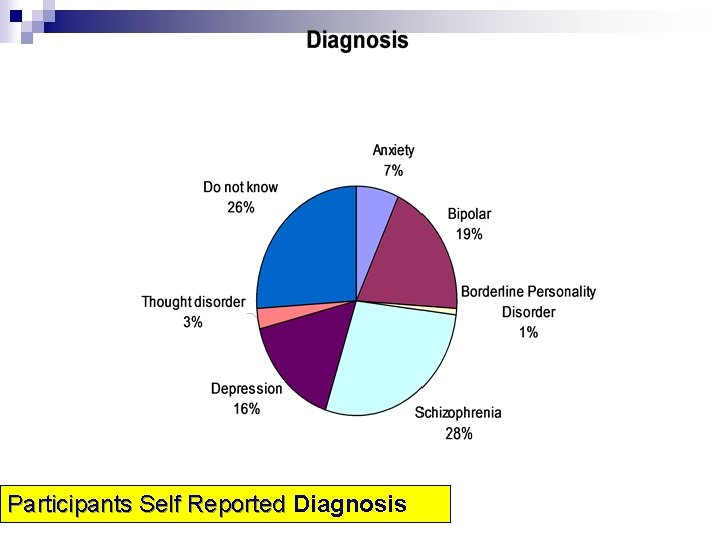 Diagnosis

Anxiety
7%

Bipolar
19%

Borderline Personality
Disorder
1%

Schizophrenia
28%

Depression
16%

Thought disorder
3%

Do not know
26%

Participants Self Reported Diagnosis